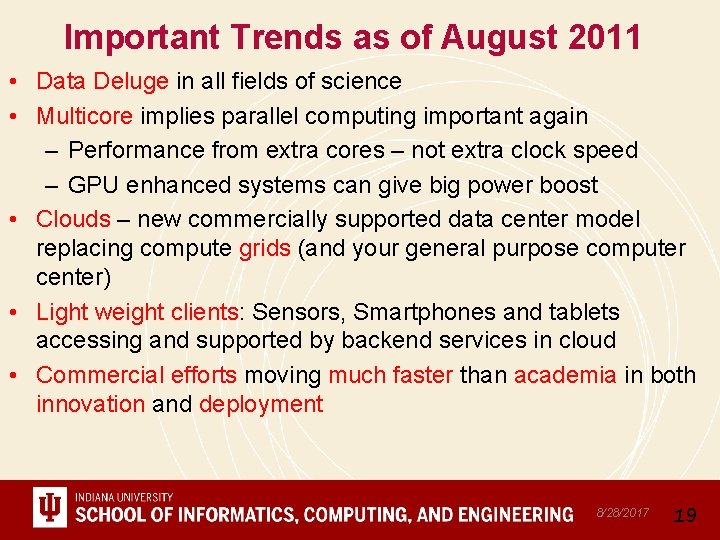 Important Trends as of August 2011

• Data Deluge in all fields of science
• Multicore implies parallel computing important again
  – Performance from extra cores – not extra clock speed
  – GPU enhanced systems can give big power boost
• Clouds – new commercially supported data center model replacing compute grids (and your general purpose computer center)
• Light weight clients: Sensors, Smartphones and tablets accessing and supported by backend services in cloud
• Commercial efforts moving much faster than academia in both innovation and deployment

INDIANA UNIVERSITY
SCHOOL OF INFORMATICS, COMPUTING, AND ENGINEERING
8/28/2017
19